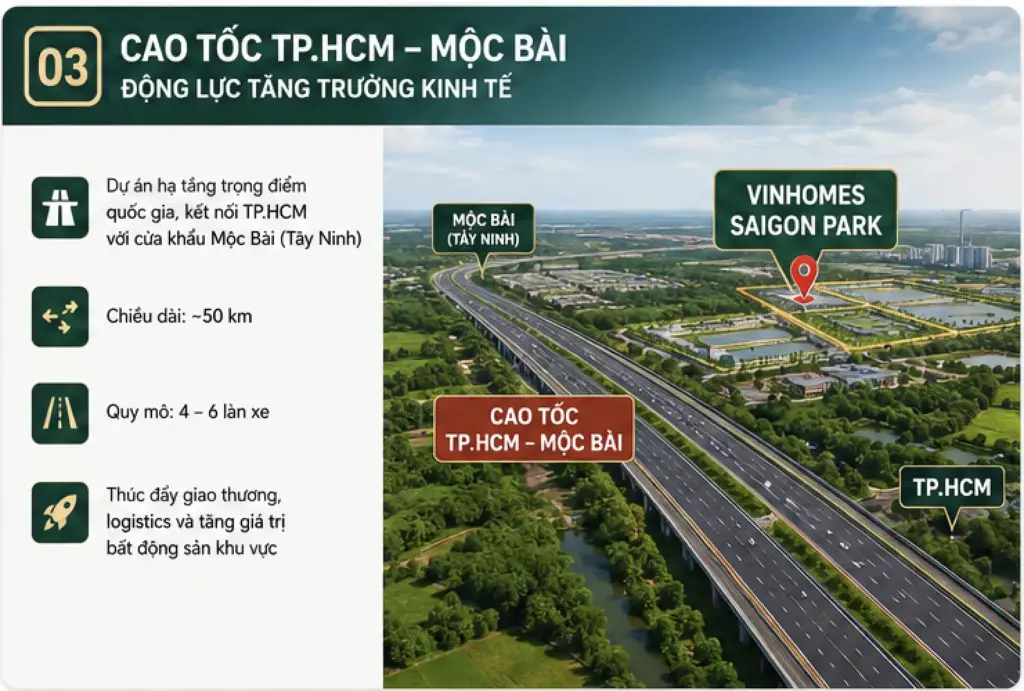 03

CAO TỐC TP.HCM – MỘC BÀI

ĐỘNG LỰC TĂNG TRƯỞNG KINH TẾ

Dự án hạ tầng trọng điểm quốc gia, kết nối TP.HCM với cửa khẩu Mộc Bài (Tây Ninh)

Chiều dài: ~50 km

Quy mô: 4 – 6 làn xe

Thúc đẩy giao thương, logistics và tăng giá trị bất động sản khu vực

MỘC BÀI (TÂY NINH)

VINHOMES SAIGON PARK

CAO TỐC TP.HCM – MỘC BÀI

TP.HCM